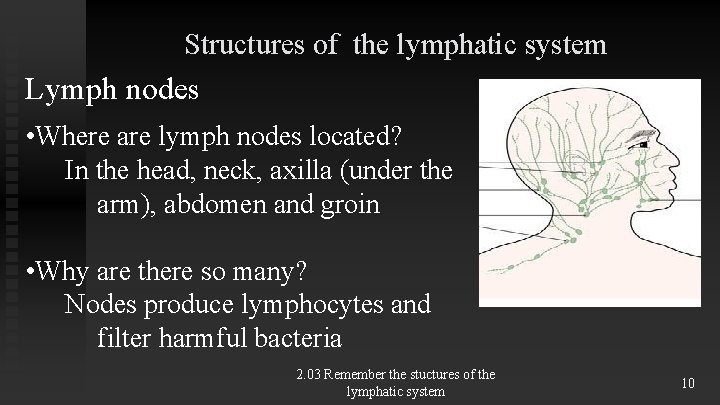 Structures of the lymphatic system

Lymph nodes

•Where are lymph nodes located?
In the head, neck, axilla (under the arm), abdomen and groin

•Why are there so many?
Nodes produce lymphocytes and filter harmful bacteria

2.03 Remember the stuctures of the lymphatic system

10